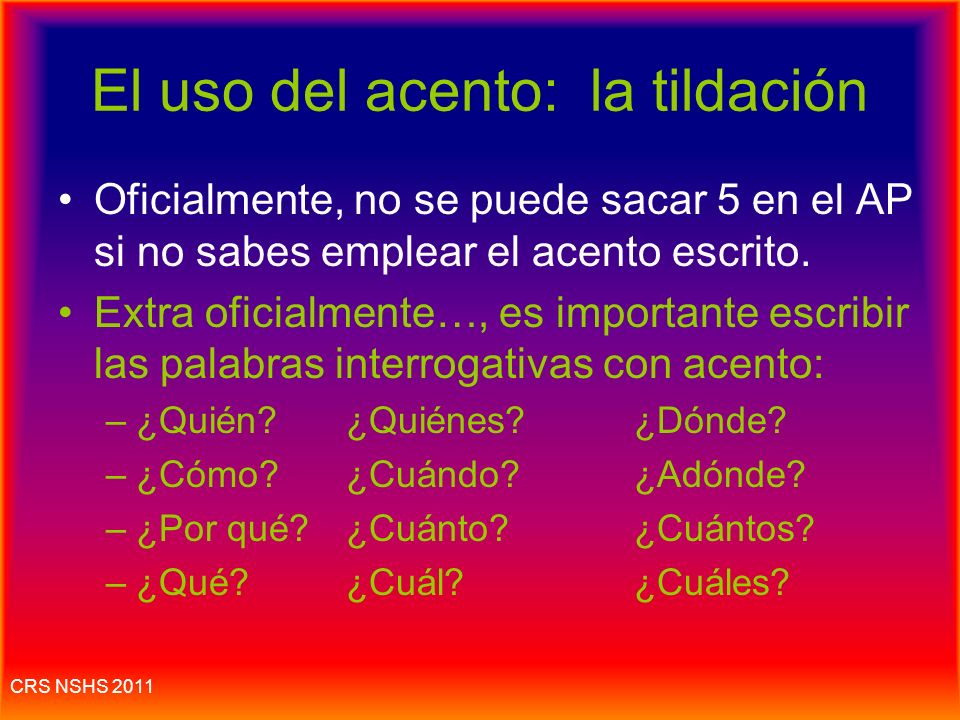 El uso del acento: la tildación

• Oficialmente, no se puede sacar 5 en el AP si no sabes emplear el acento escrito.
• Extra oficialmente…, es importante escribir las palabras interrogativas con acento:
– ¿Quién? ¿Quiénes? ¿Dónde?
– ¿Cómo? ¿Cuándo? ¿Adónde?
– ¿Por qué? ¿Cuánto? ¿Cuántos?
– ¿Qué? ¿Cuál? ¿Cuáles?

CRS NSHS 2011